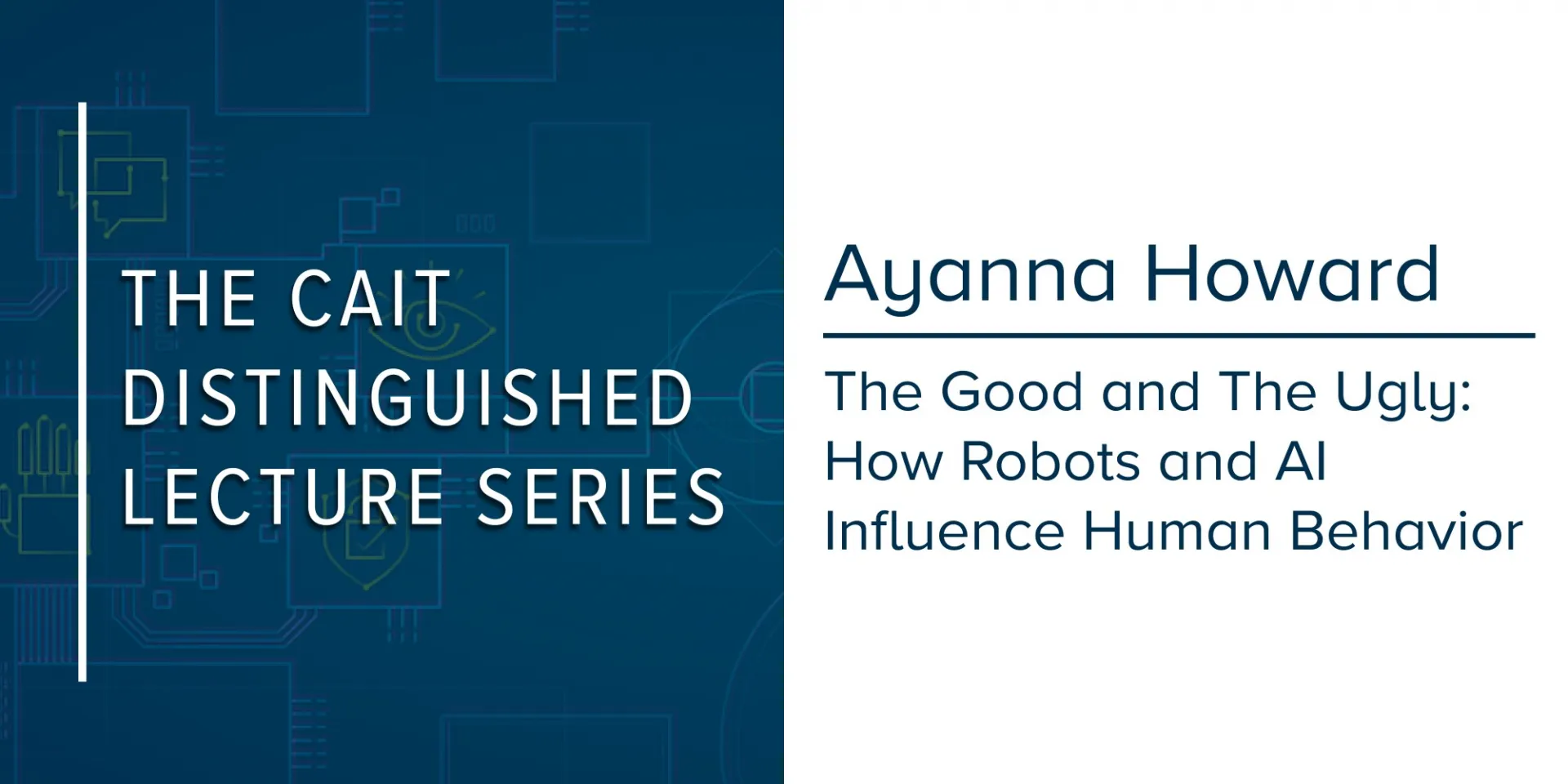 THE CAIT DISTINGUISHED LECTURE SERIES

Ayanna Howard

The Good and The Ugly: How Robots and AI Influence Human Behavior